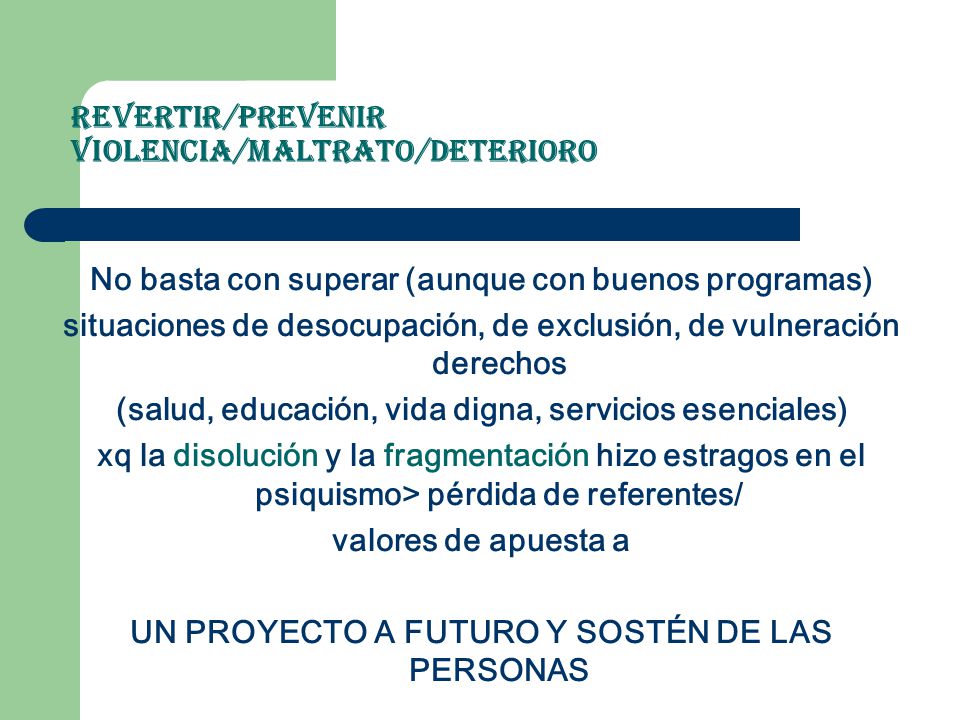 REVERTIR/PREVENIR
VIOLENCIA/MALTRATO/DETERIORO

No basta con superar (aunque con buenos programas) situaciones de desocupación, de exclusión, de vulneración derechos

(salud, educación, vida digna, servicios esenciales)

xq la disolución y la fragmentación hizo estragos en el psiquismo> pérdida de referentes/

valores de apuesta a

UN PROYECTO A FUTURO Y SOSTÉN DE LAS PERSONAS